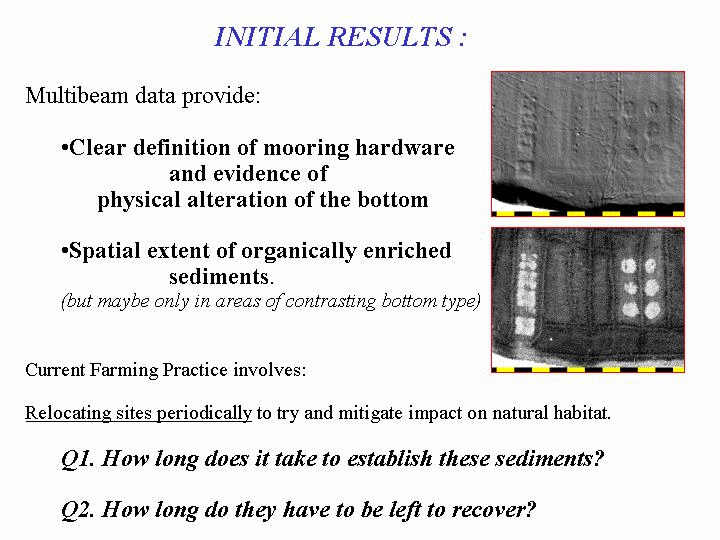 INITIAL RESULTS :

Multibeam data provide:

•Clear definition of mooring hardware and evidence of physical alteration of the bottom

•Spatial extent of organically enriched sediments.
(but maybe only in areas of contrasting bottom type)

Current Farming Practice involves:

Relocating sites periodically to try and mitigate impact on natural habitat.

Q1. How long does it take to establish these sediments?

Q2. How long do they have to be left to recover?